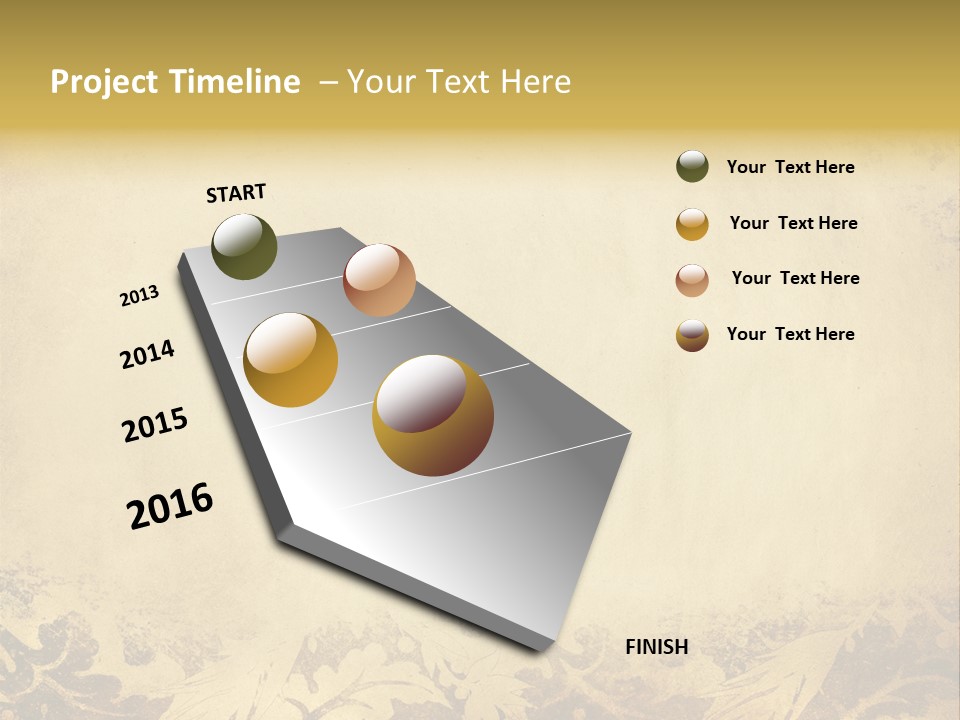 Project Timeline – Your Text Here

START

2013

2014

2015

2016

FINISH

Your Text Here

Your Text Here

Your Text Here

Your Text Here